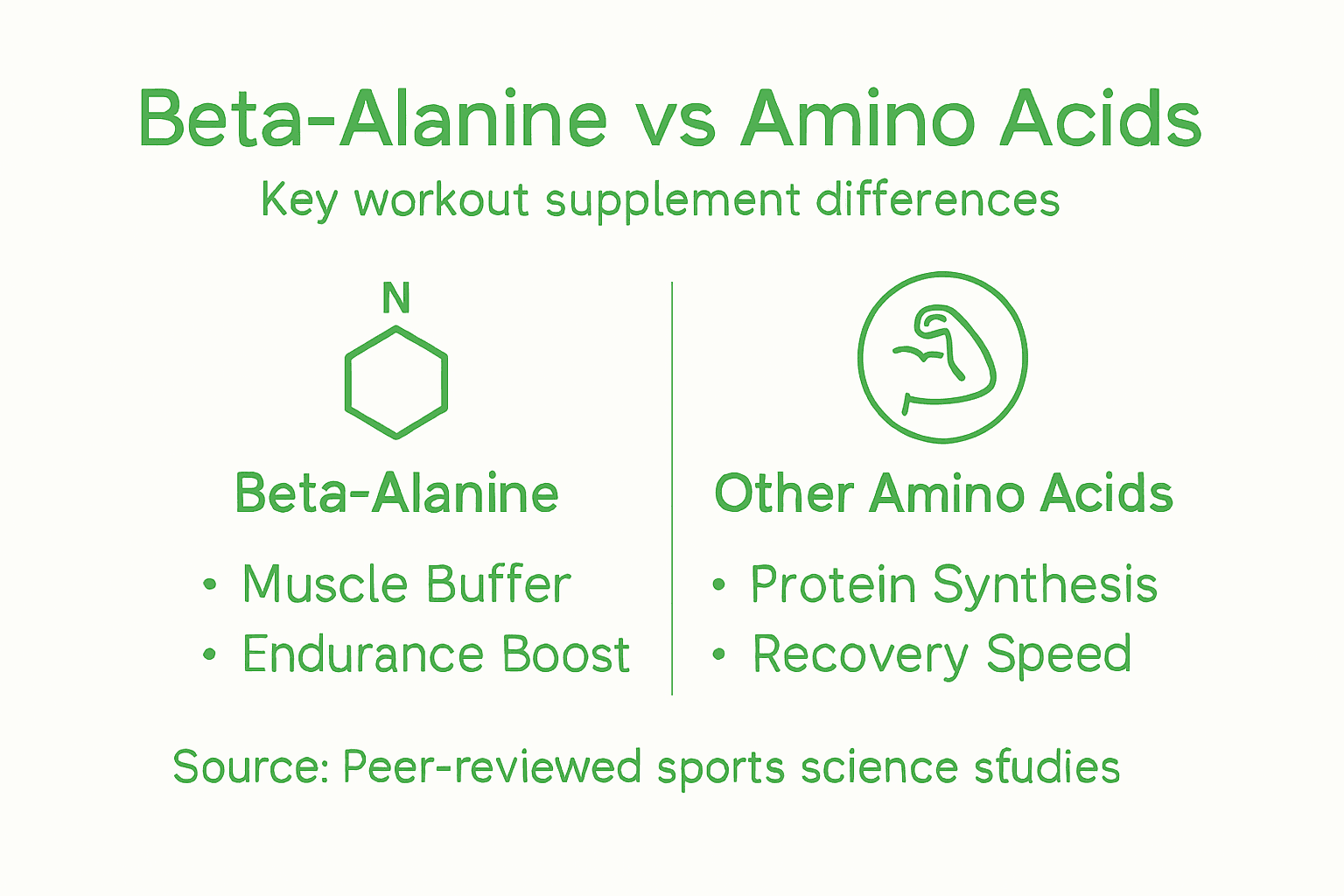 Beta-Alanine vs Amino Acids

Key workout supplement differences

N

Beta-Alanine

• Muscle Buffer
• Endurance Boost

Other Amino Acids

• Protein Synthesis
• Recovery Speed

Source: Peer-reviewed sports science sfudies